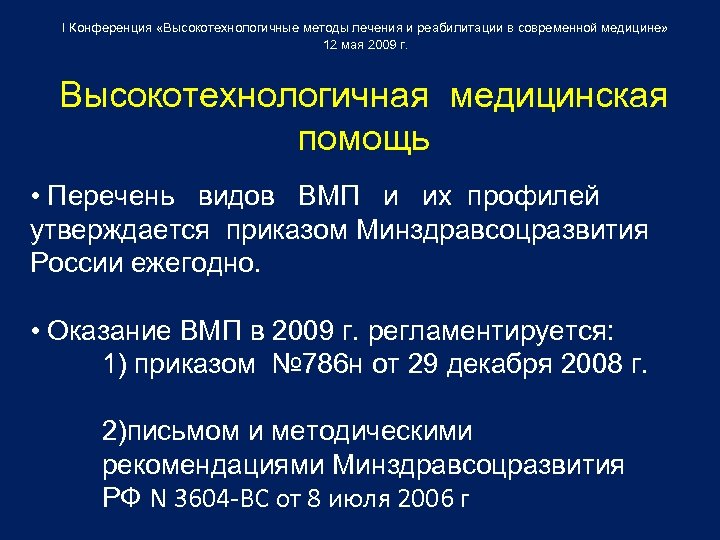 I Конференция «Высокотехнологичные методы лечения и реабилитации в современной медицине»
12 мая 2009 г.

Высокотехнологичная медицинская помощь

• Перечень видов ВМП и их профилей утверждается приказом Минздравсоцразвития России ежегодно.

• Оказание ВМП в 2009 г. регламентируется:
1) приказом №786н от 29 декабря 2008 г.

2)письмом и методическими рекомендациями Минздравсоцразвития РФ N 3604-ВС от 8 июля 2006 г